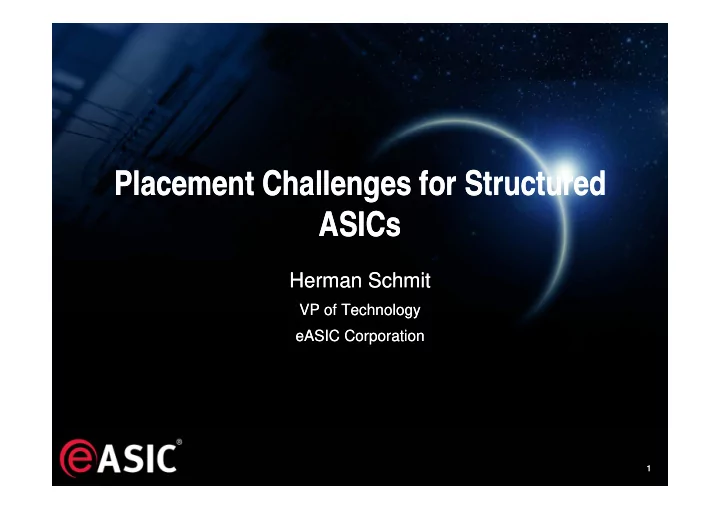 Placement Challenges for Structured ASICs

Herman Schmit

VP of Technology

eASIC Corporation

eASIC®

1